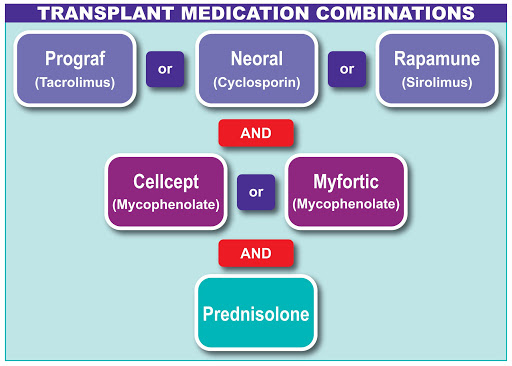 TRANSPLANT MEDICATION COMBINATIONS

Prograf
(Tacrolimus)

or

Neoral
(Cyclosporin)

or

Rapamune
(Sirolimus)

AND

Cellcept
(Mycophenolate)

or

Myfortic
(Mycophenolate)

AND

Prednisolone